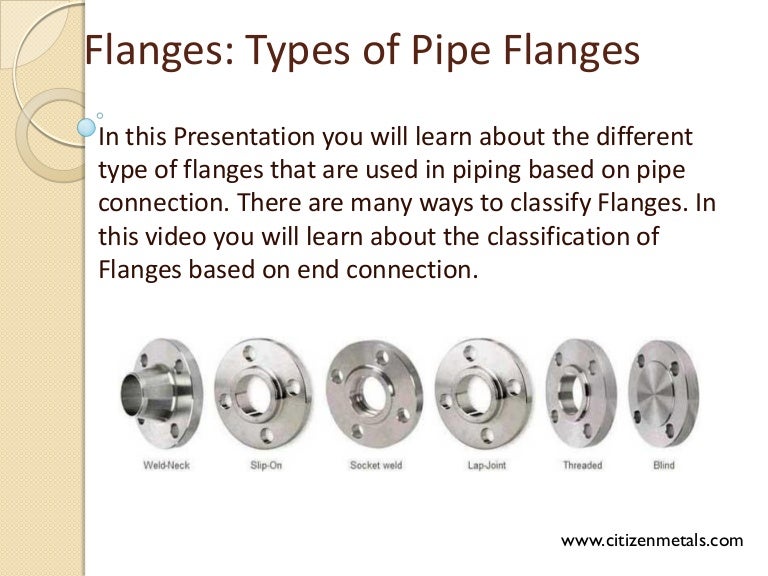 Flanges: Types of Pipe Flanges

In this Presentation you will learn about the different type of flanges that are used in piping based on pipe connection. There are many ways to classify Flanges. In this video you will learn about the classification of Flanges based on end connection.

Weld-Neck Slip-On Socket weld Lap-Joint Threaded Blind

www.citizenmetals.com